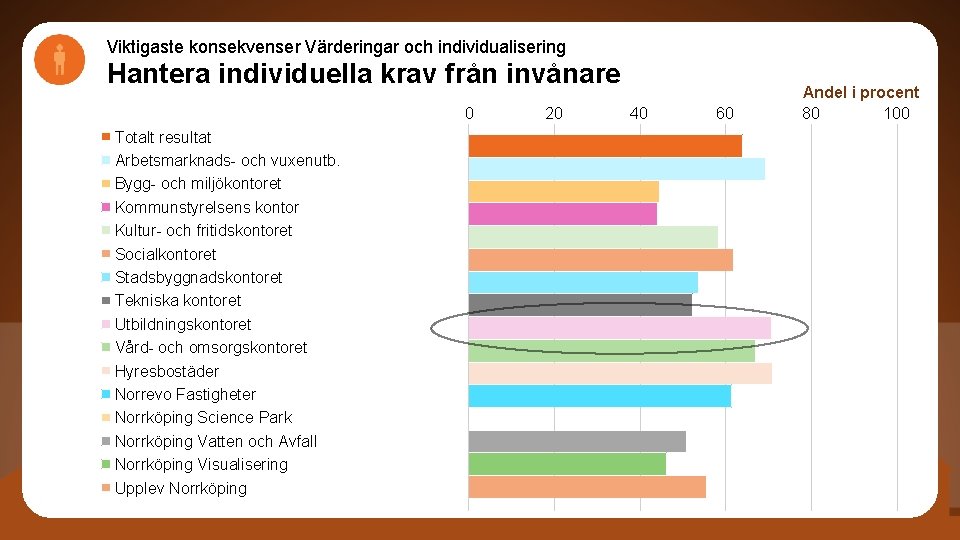 Viktigaste konsekvenser Värderingar och individualisering
Hantera individuella krav från invånare

Andel i procent

0 20 40 60 80 100

Totalt resultat
Arbetsmarknads- och vuxenutb.
Bygg- och miljökontoret
Kommunstyrelsens kontor
Kultur- och fritidskontoret
Socialkontoret
Stadsbyggnadskontoret
Tekniska kontoret
Utbildningskontoret
Vård- och omsorgskontoret
Hyresbostäder
Norrevo Fastigheter
Norrköping Science Park
Norrköping Vatten och Avfall
Norrköping Visualisering
Upplev Norrköping